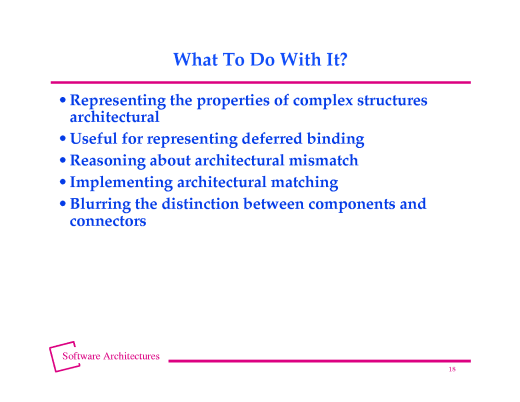 What To Do With It?

• Representing the properties of complex structures architectural

• Useful for representing deferred binding

• Reasoning about architectural mismatch

• Implementing architectural matching

• Blurring the distinction between components and connectors

Software Architectures

18